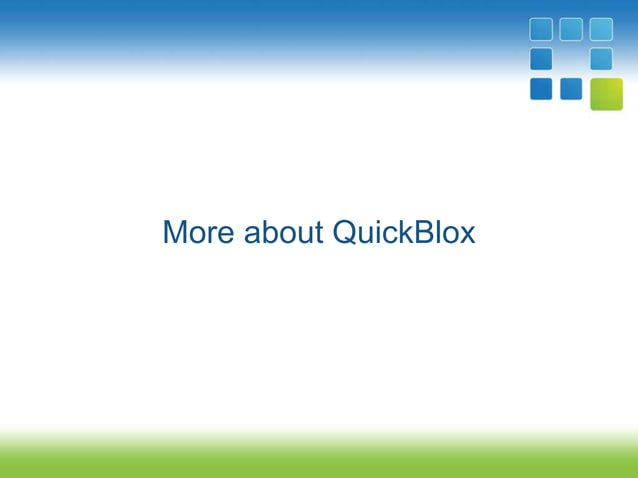 More about QuickBlox